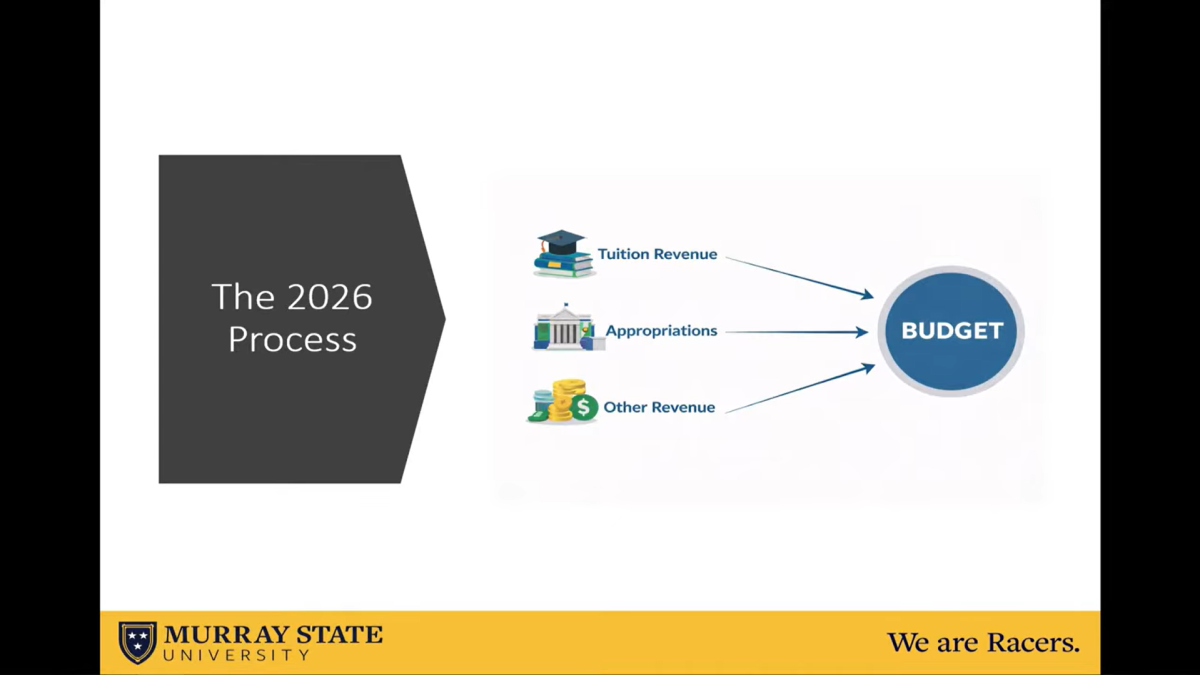 The 2026 Process

Tuition Revenue

Appropriations

Other Revenue

BUDGET

MURRAY STATE UNIVERSITY

We are Racers.